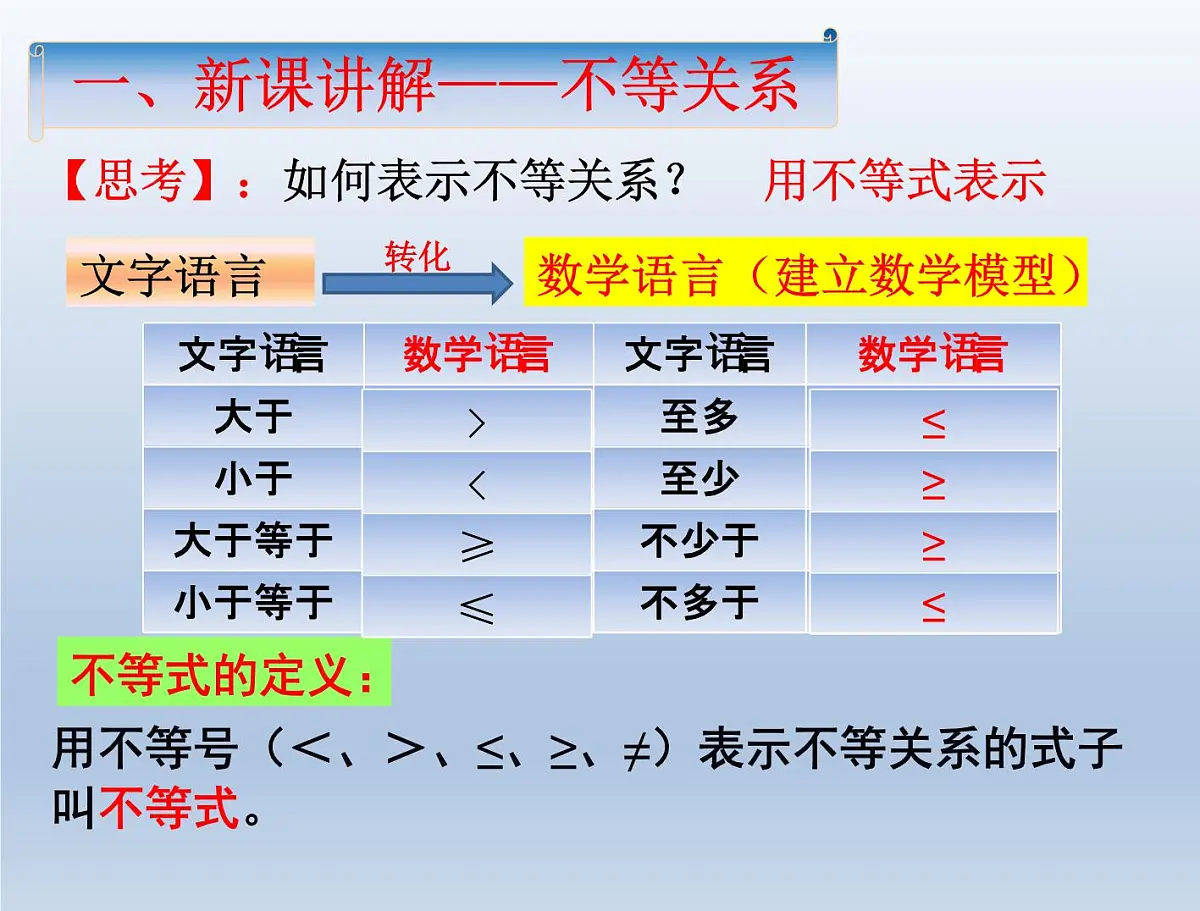 一、新课讲解——不等关系

【思考】：如何表示不等关系？　用不等式表示

文字语言　转化　数学语言（建立数学模型）

| 文字语言 | 数学语言 | 文字语言 | 数学语言 |
|---|---|---|---|
| 大于 | $>$ | 至多 | $\leq$ |
| 小于 | $<$ | 至少 | $\geq$ |
| 大于等于 | $\geqslant$ | 不少于 | $\geq$ |
| 小于等于 | $\leqslant$ | 不多于 | $\leq$ |

不等式的定义：

用不等号（$<$、$>$、$\leq$、$\geq$、$\neq$）表示不等关系的式子叫不等式。